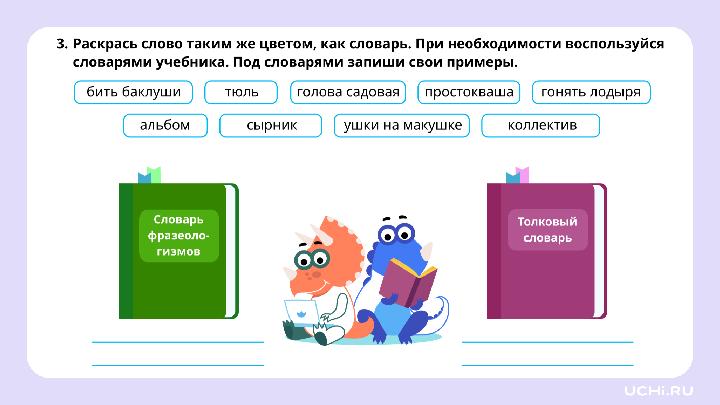 3. Раскрась слово таким же цветом, как словарь. При необходимости воспользуйся словарями учебника. Под словарями запиши свои примеры.

бить баклуши

тюль

голова садовая

простокваша

гонять лодыря

альбом

сырник

ушки на макушке

коллектив

Словарь фразеологизмов

Толковый словарь

UCHI.RU